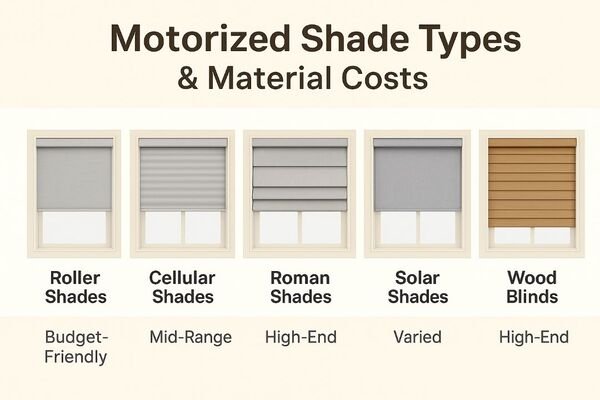 Motorized Shade Types
& Material Costs

Roller Shades

Budget-Friendly

Cellular Shades

Mid-Range

Roman Shades

High-End

Solar Shades

Varied

Wood Blinds

High-End